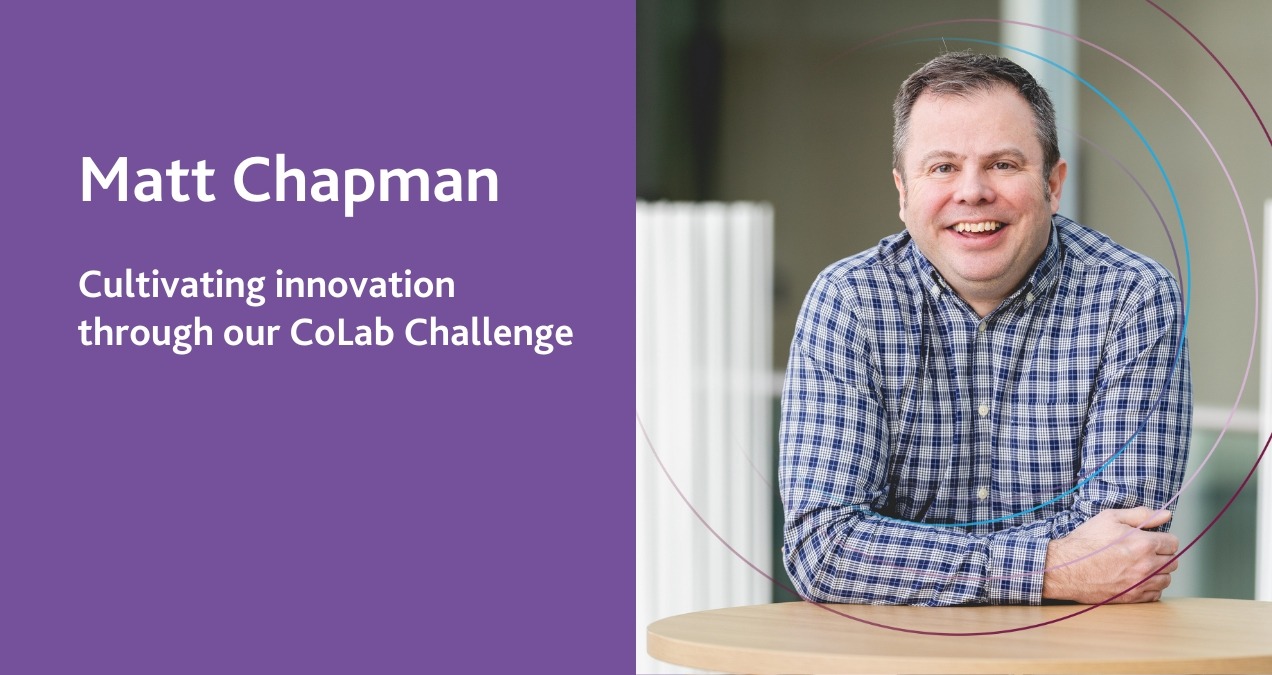 Matt Chapman

Cultivating innovation through our CoLab Challenge